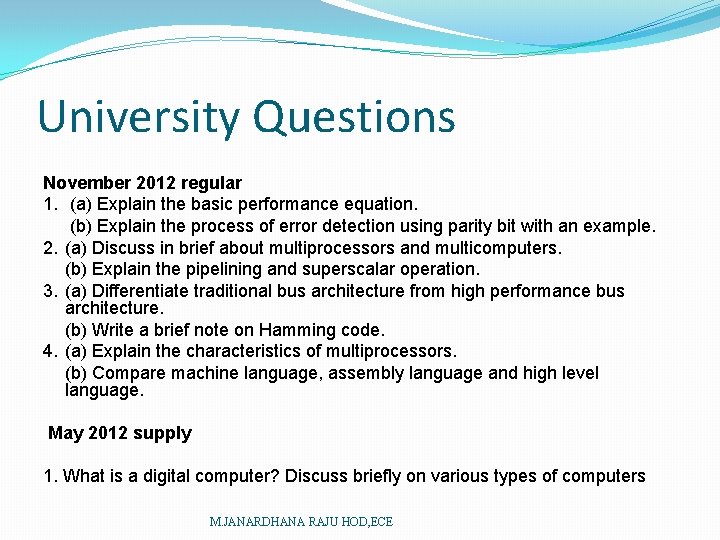 University Questions

November 2012 regular

1. (a) Explain the basic performance equation.
(b) Explain the process of error detection using parity bit with an example.

2. (a) Discuss in brief about multiprocessors and multicomputers.
(b) Explain the pipelining and superscalar operation.

3. (a) Differentiate traditional bus architecture from high performance bus architecture.
(b) Write a brief note on Hamming code.

4. (a) Explain the characteristics of multiprocessors.
(b) Compare machine language, assembly language and high level language.

May 2012 supply

1. What is a digital computer? Discuss briefly on various types of computers

M.JANARDHANA RAJU HOD,ECE